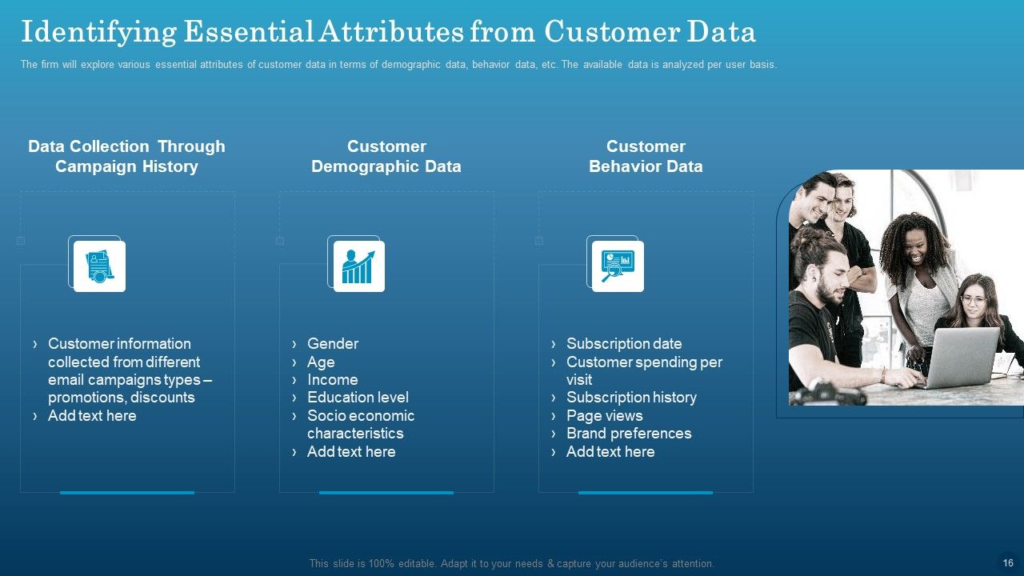 Identifying Essential Attributes from Customer Data

The firm will explore various essential attributes of customer data in terms of demographic data, behavior data, etc. The available data is analyzed per user basis.

Data Collection Through Campaign History

› Customer information collected from different email campaigns types – promotions, discounts
› Add text here

Customer Demographic Data

› Gender
› Age
› Income
› Education level
› Socio economic characteristics
› Add text here

Customer Behavior Data

› Subscription date
› Customer spending per visit
› Subscription history
› Page views
› Brand preferences
› Add text here

This slide is 100% editable. Adapt it to your needs & capture your audience's attention.

16